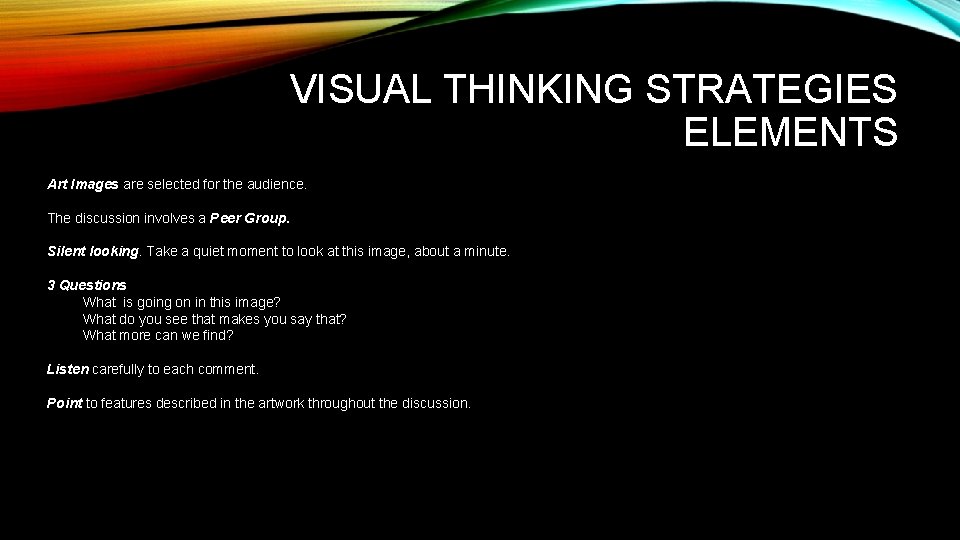 VISUAL THINKING STRATEGIES ELEMENTS

Art Images are selected for the audience.

The discussion involves a Peer Group.

Silent looking. Take a quiet moment to look at this image, about a minute.

3 Questions
What  is going on in this image?
What do you see that makes you say that?
What more can we find?

Listen carefully to each comment.

Point to features described in the artwork throughout the discussion.